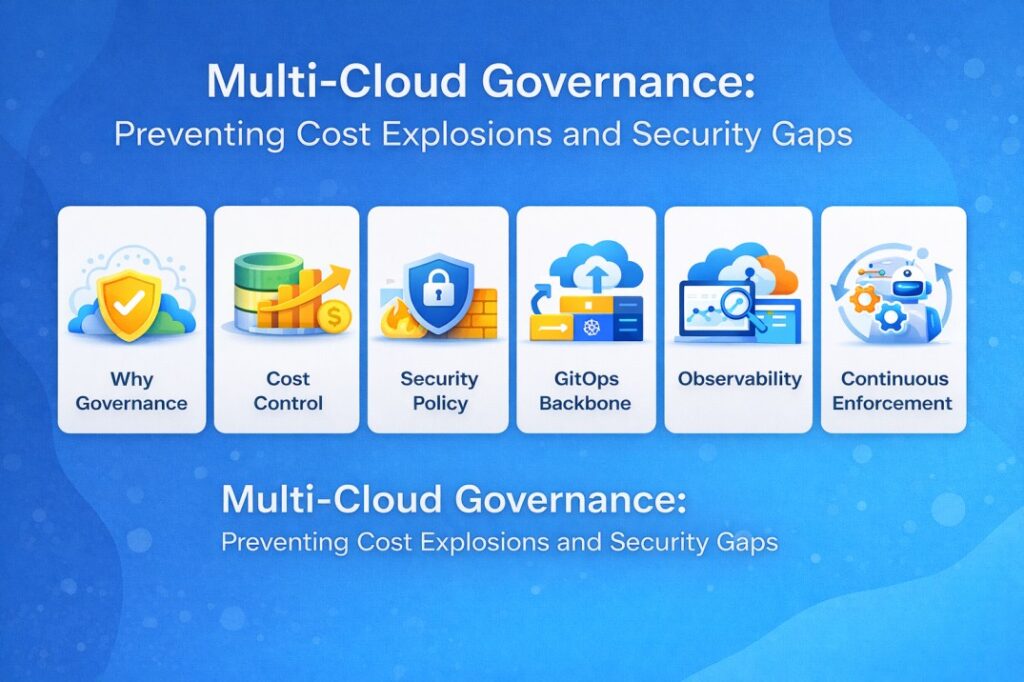 Multi-Cloud Governance:
Preventing Cost Explosions and Security Gaps

Why Governance

Cost Control

Security Policy

GitOps Backbone

Observability

Continuous Enforcement

Multi-Cloud Governance:
Preventing Cost Explosions and Security Gaps